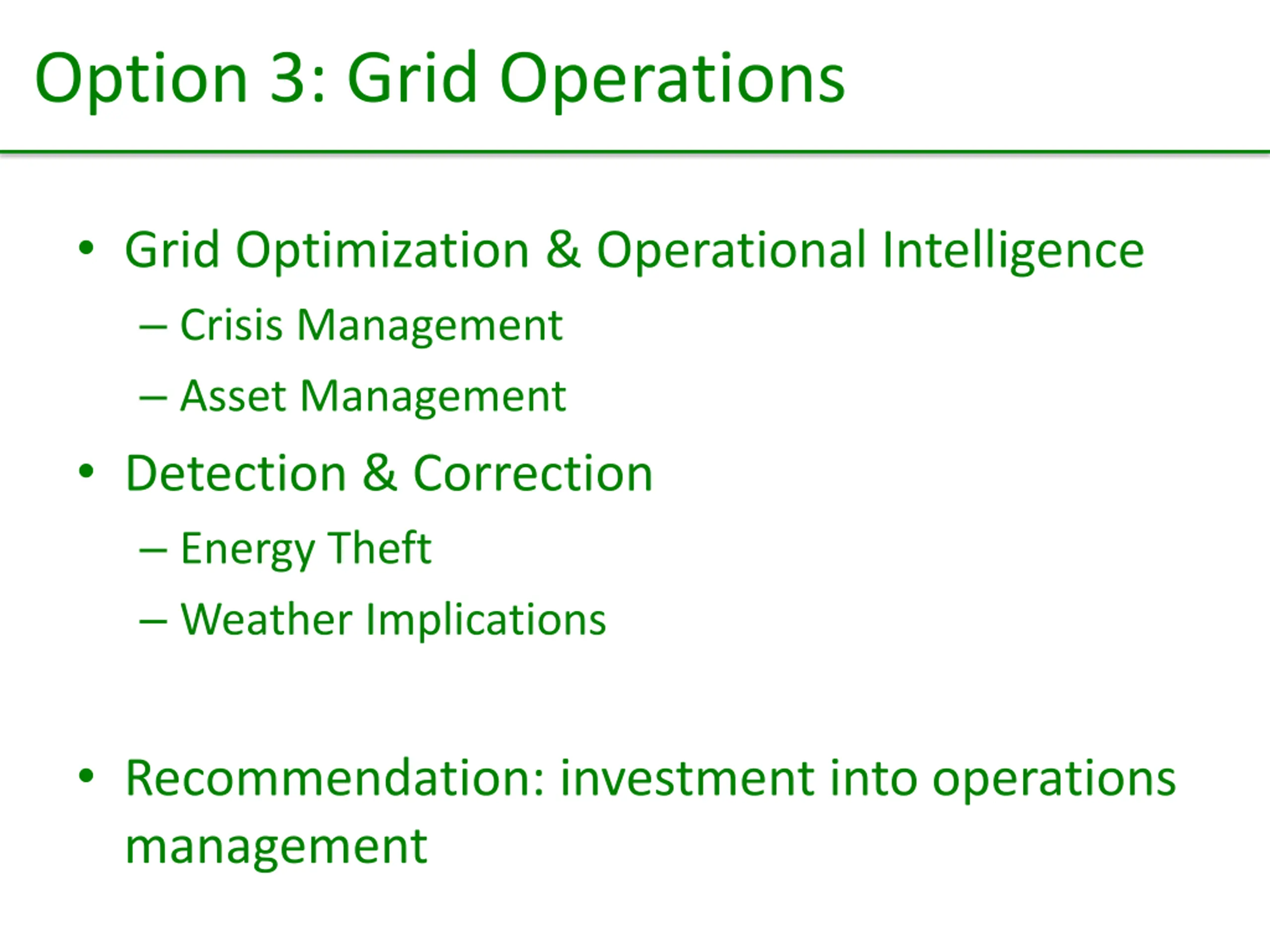 Option 3: Grid Operations

• Grid Optimization & Operational Intelligence
– Crisis Management
– Asset Management
• Detection & Correction
– Energy Theft
– Weather Implications

• Recommendation: investment into operations management